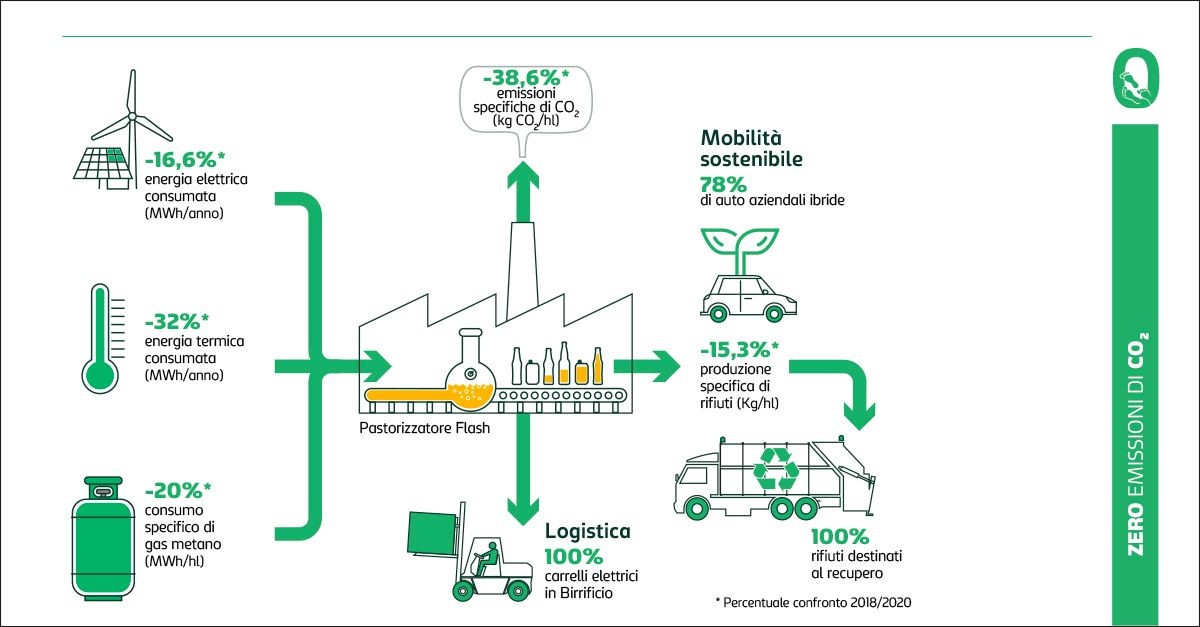 -16,6%*
energia elettrica consumata (MWh/anno)

-32%*
energia termica consumata (MWh/anno)

-20%*
consumo specifico di gas metano (MWh/hl)

-38,6%*
emissioni specifiche di $CO_2$ (kg $CO_2$/hl)

Pastorizzatore Flash

Logistica
100%
carrelli elettrici in Birrificio

Mobilità sostenibile
78%
di auto aziendali ibride

-15,3%*
produzione specifica di rifiuti (Kg/hl)

100%
rifiuti destinati al recupero

* Percentuale confronto 2018/2020

ZERO EMISSIONI DI $CO_2$